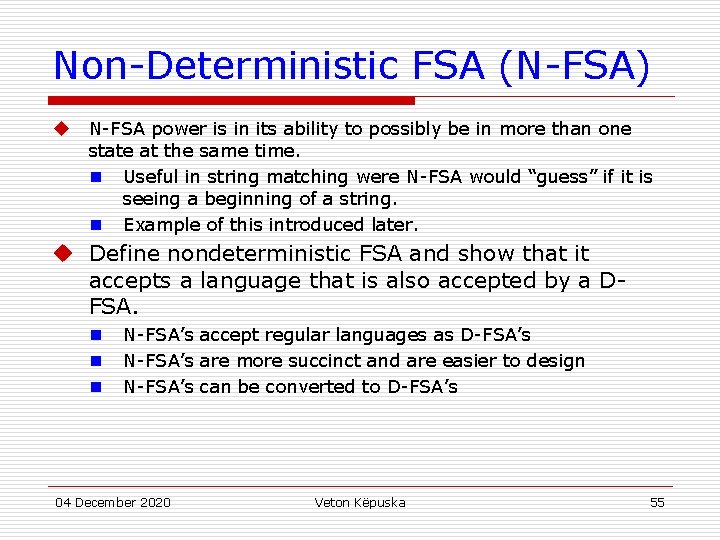 Non-Deterministic FSA (N-FSA)

N-FSA power is in its ability to possibly be in more than one state at the same time.

Useful in string matching were N-FSA would “guess” if it is seeing a beginning of a string.

Example of this introduced later.

Define nondeterministic FSA and show that it accepts a language that is also accepted by a D-FSA.

N-FSA’s accept regular languages as D-FSA’s

N-FSA’s are more succinct and are easier to design

N-FSA’s can be converted to D-FSA’s

04 December 2020 Veton Këpuska 55